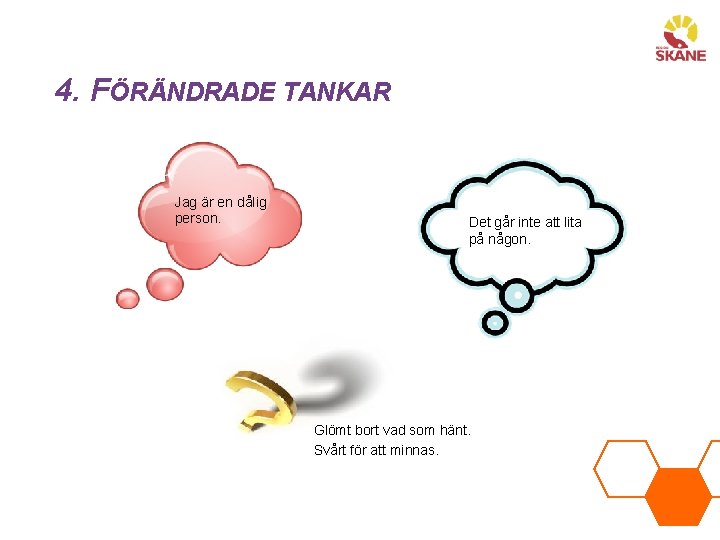 REGION SKÅNE

4. FÖRÄNDRADE TANKAR

Jag är en dålig person.

Det går inte att lita på någon.

Glömt bort vad som hänt.
Svårt för att minnas.